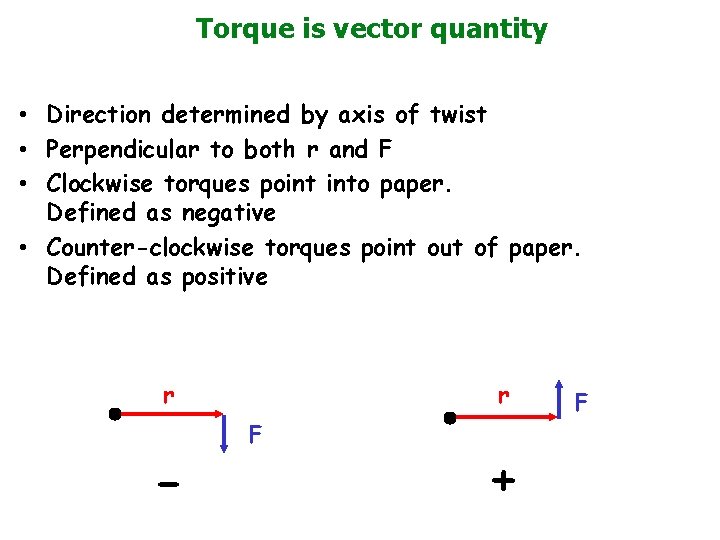 Torque is vector quantity

• Direction determined by axis of twist
• Perpendicular to both r and F
• Clockwise torques point into paper. Defined as negative
• Counter-clockwise torques point out of paper. Defined as positive

r
F
−

r
F
+